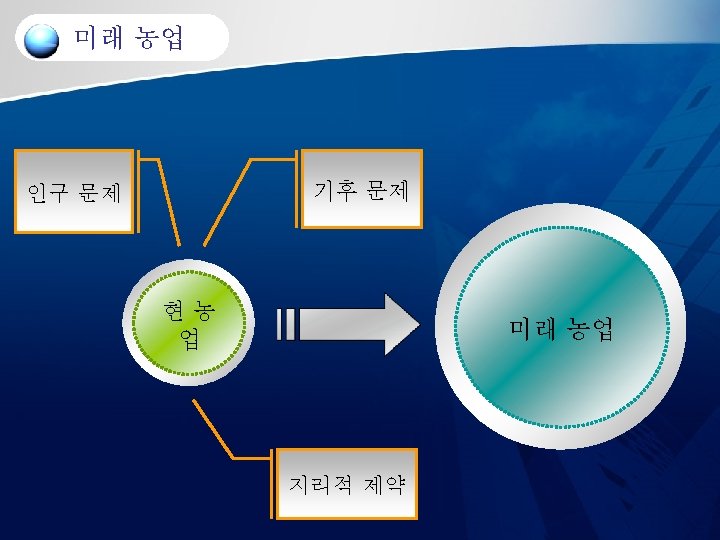 미래 농업

인구 문제

기후 문제

현 농업

미래 농업

지리적 제약